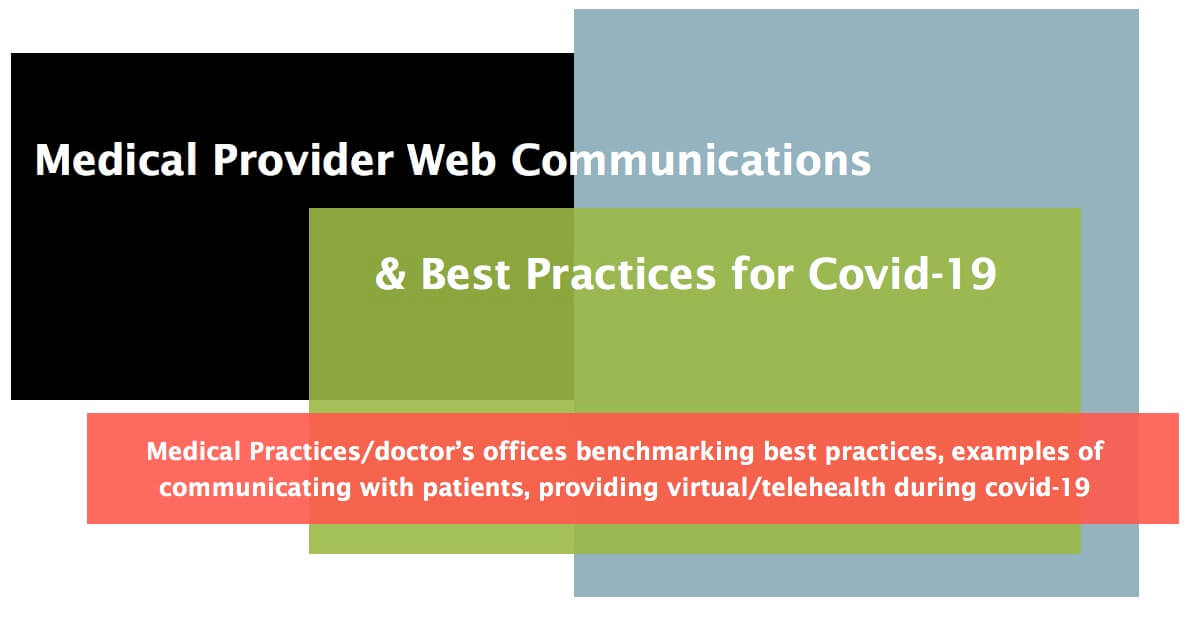 Medical Provider Web Communications

& Best Practices for Covid-19

Medical Practices/doctor's offices benchmarking best practices, examples of communicating with patients, providing virtual/telehealth during covid-19